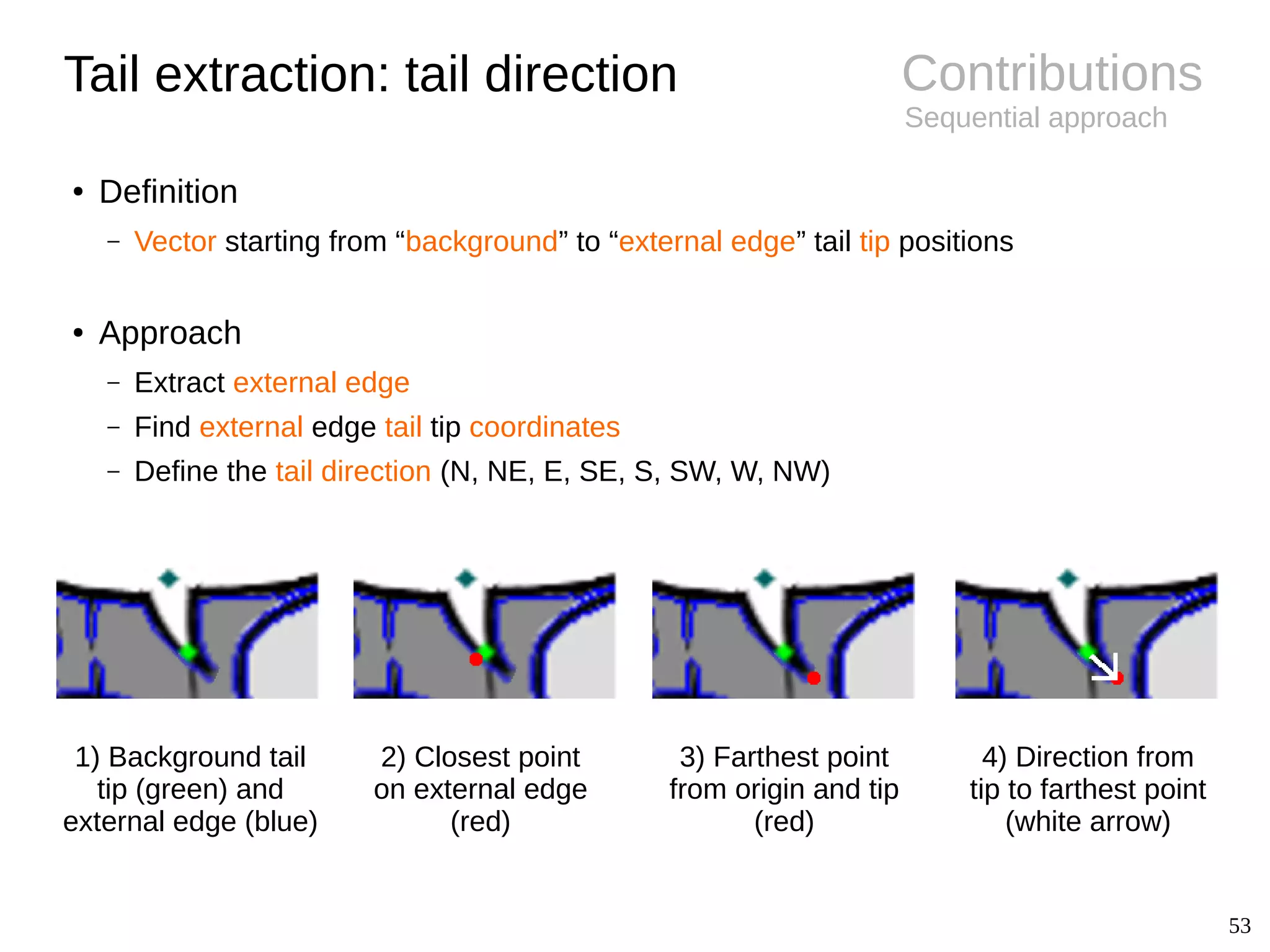 Tail extraction: tail direction

Contributions
Sequential approach

• Definition
– Vector starting from “background” to “external edge” tail tip positions

• Approach
– Extract external edge
– Find external edge tail tip coordinates
– Define the tail direction (N, NE, E, SE, S, SW, W, NW)

1) Background tail tip (green) and external edge (blue)

2) Closest point on external edge (red)

3) Farthest point from origin and tip (red)

4) Direction from tip to farthest point (white arrow)

53